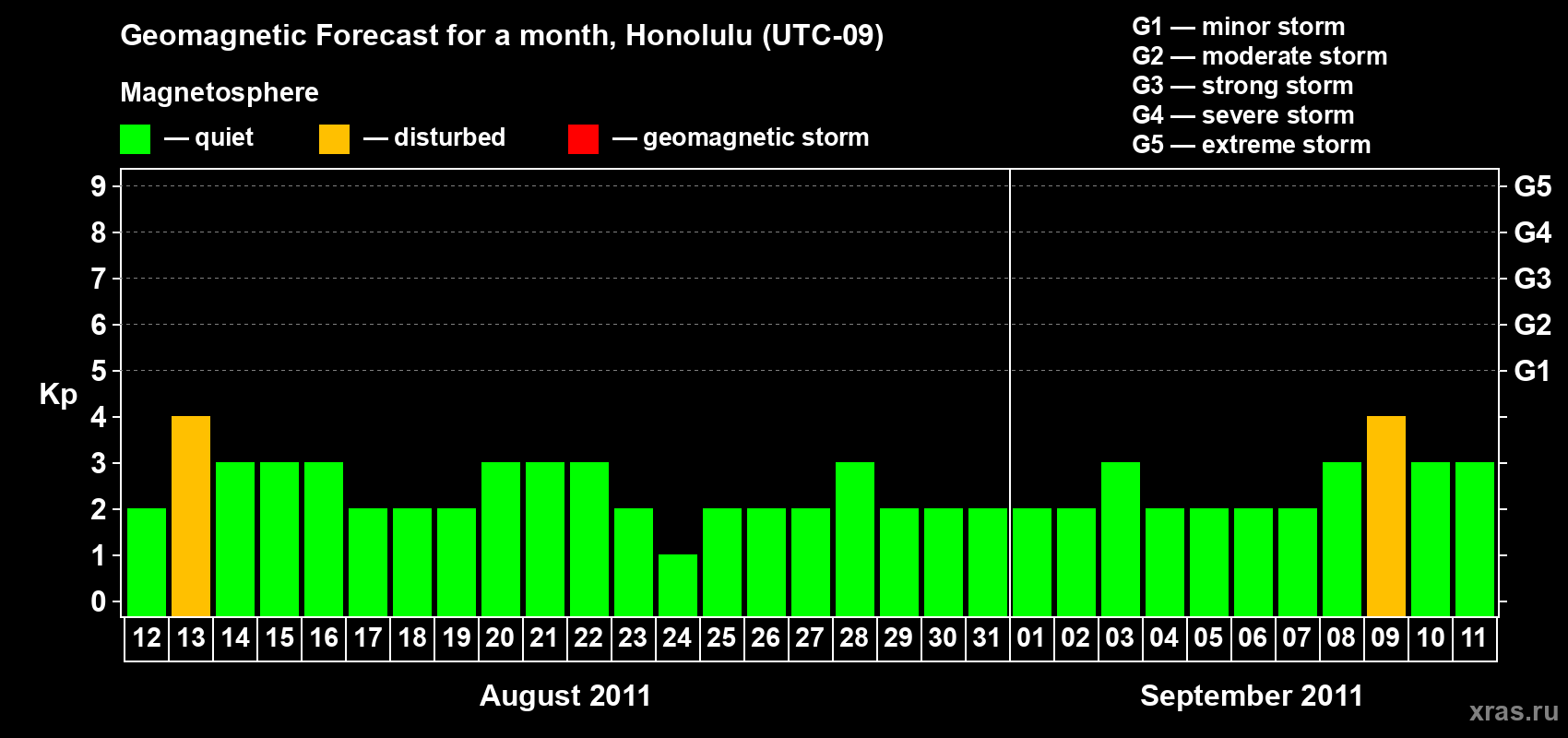 Geomagnetic Forecast for a month, Honolulu (UTC-09)

Magnetosphere

— quiet — disturbed — geomagnetic storm

G1 — minor storm
G2 — moderate storm
G3 — strong storm
G4 — severe storm
G5 — extreme storm

Kp

9
8
7
6
5
4
3
2
1
0

G5
G4
G3
G2
G1

12 13 14 15 16 17 18 19 20 21 22 23 24 25 26 27 28 29 30 31 01 02 03 04 05 06 07 08 09 10 11

August 2011

September 2011

xras.ru